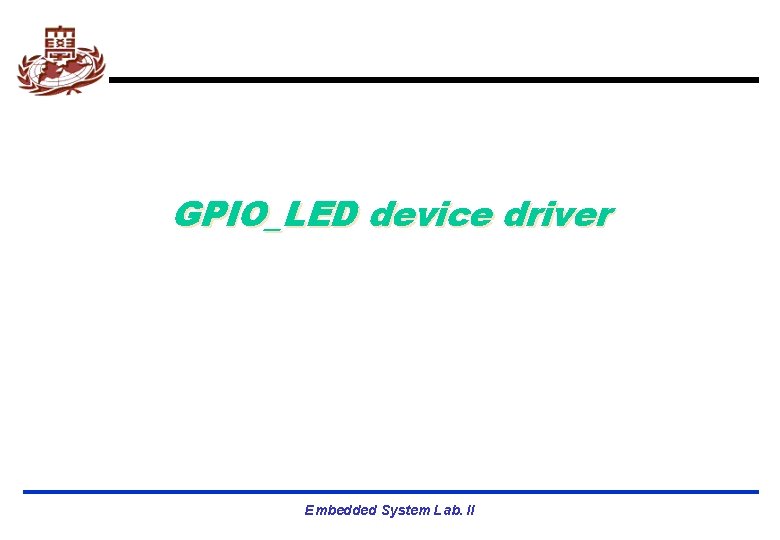 GPIO_LED device driver

Embedded System Lab. II